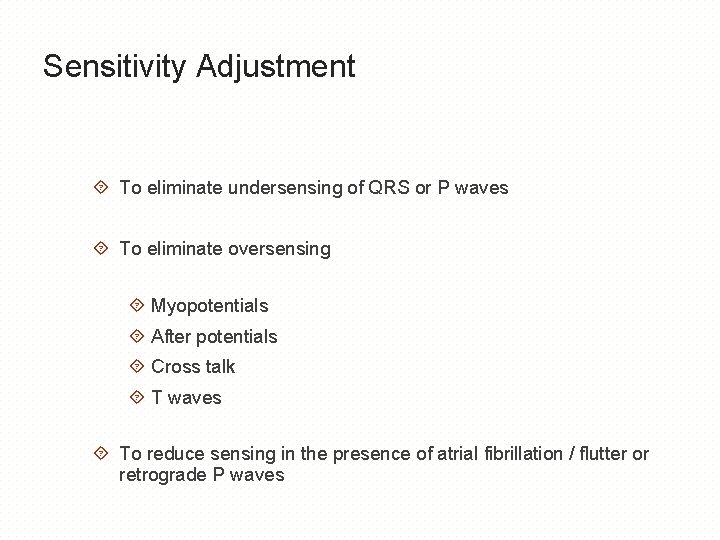 Sensitivity Adjustment

To eliminate undersensing of QRS or P waves

To eliminate oversensing

Myopotentials
After potentials
Cross talk
T waves

To reduce sensing in the presence of atrial fibrillation / flutter or retrograde P waves